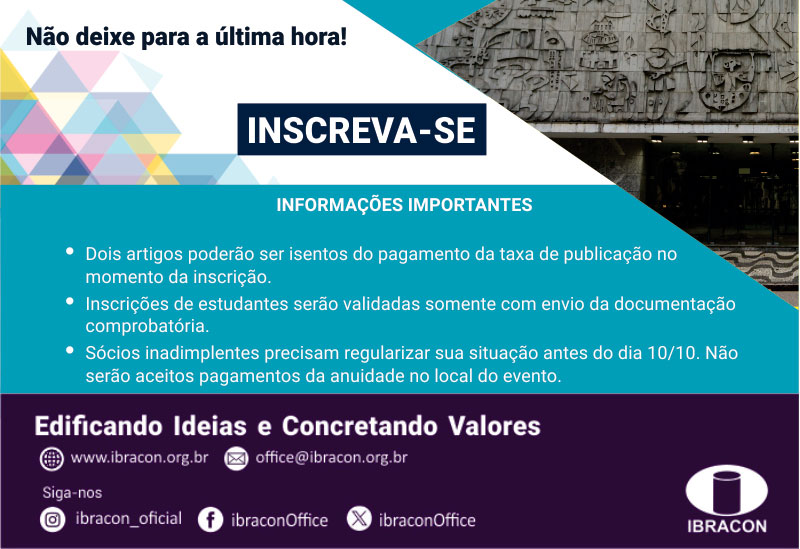 Não deixe para a última hora!

INSCREVA-SE

INFORMAÇÕES IMPORTANTES

• Dois artigos poderão ser isentos do pagamento da taxa de publicação no momento da inscrição.
• Inscrições de estudantes serão validadas somente com envio da documentação comprobatória.
• Sócios inadimplentes precisam regularizar sua situação antes do dia 10/10. Não serão aceitos pagamentos da anuidade no local do evento.

Edificando Ideias e Concretando Valores

www.ibracon.org.br office@ibracon.org.br

Siga-nos

ibracon_oficial ibraconOffice ibraconOffice

IBRACON